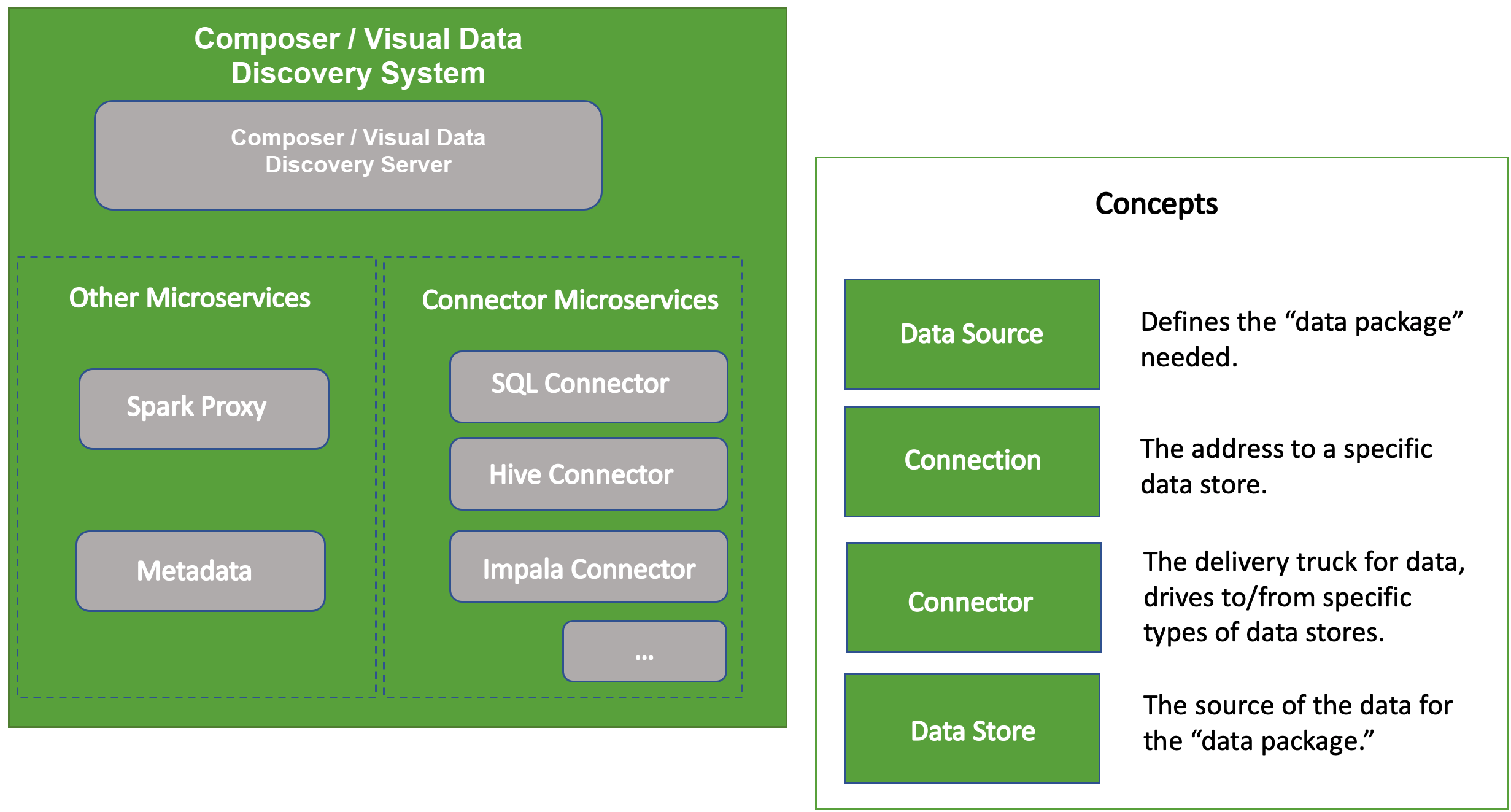 Composer / Visual Data Discovery System

Composer / Visual Data Discovery Server

Other Microservices

Spark Proxy

Metadata

Connector Microservices

SQL Connector

Hive Connector

Impala Connector

...

Concepts

Data Source

Defines the “data package” needed.

Connection

The address to a specific data store.

Connector

The delivery truck for data, drives to/from specific types of data stores.

Data Store

The source of the data for the “data package.”